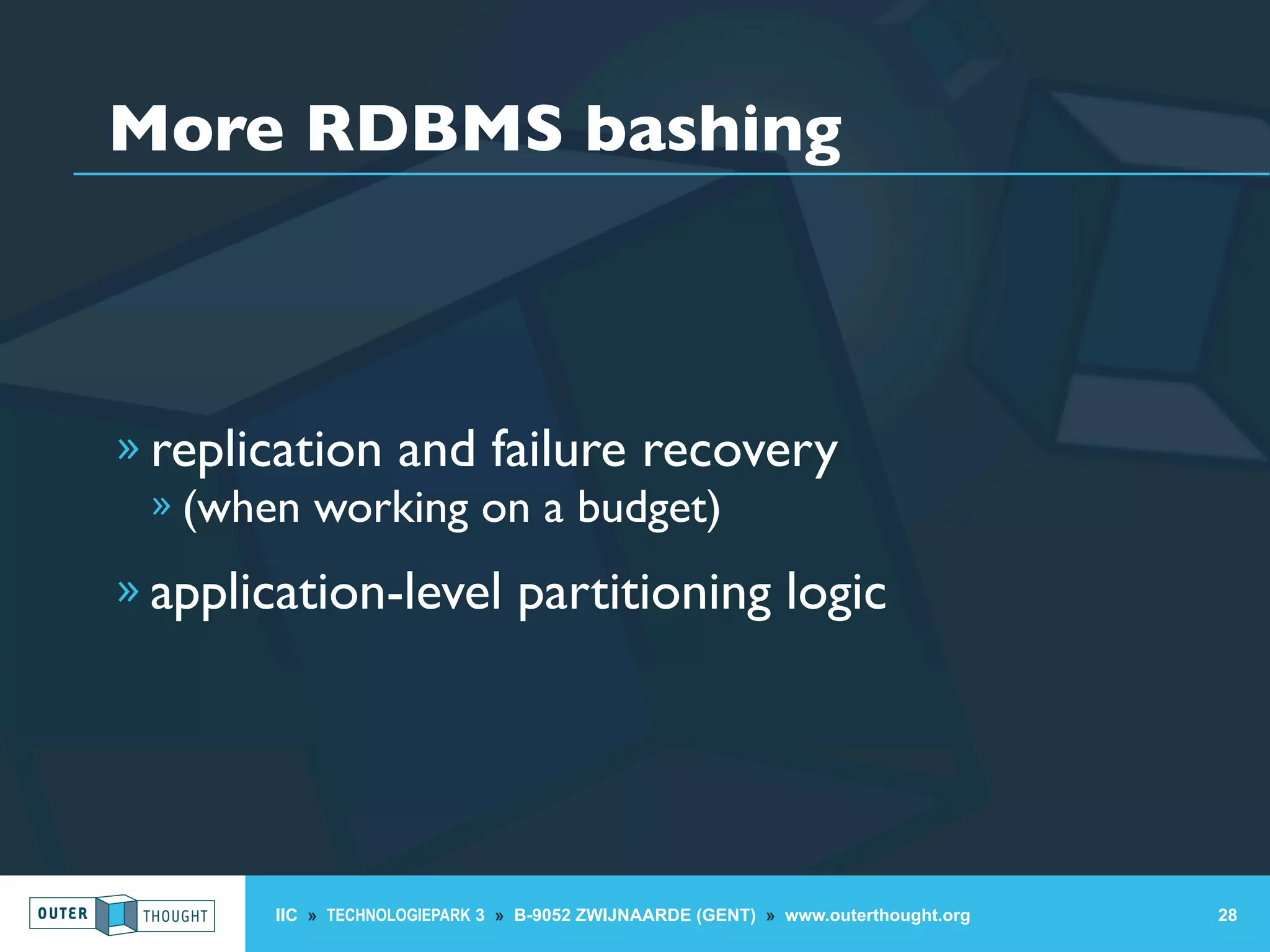 More RDBMS bashing

» replication and failure recovery

» (when working on a budget)

» application-level partitioning logic

OUTER THOUGHT

IIC » TECHNOLOGIEPARK 3 » B-9052 ZWIJNAARDE (GENT) » www.outerthought.org

28